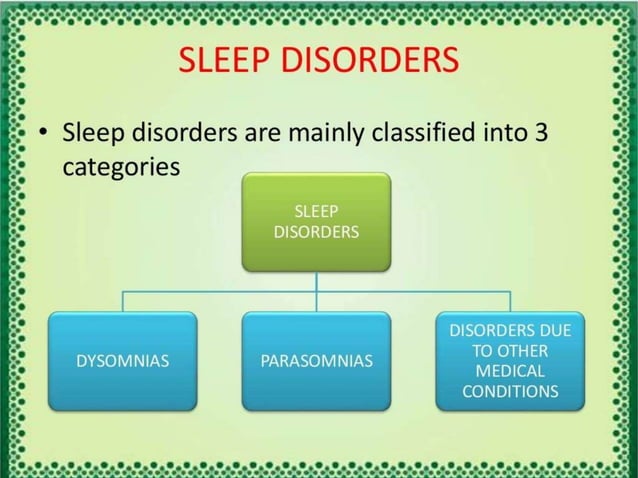 SLEEP DISORDERS

• Sleep disorders are mainly classified into 3 categories

SLEEP DISORDERS

DYSOMNIAS

PARASOMNIAS

DISORDERS DUE TO OTHER MEDICAL CONDITIONS